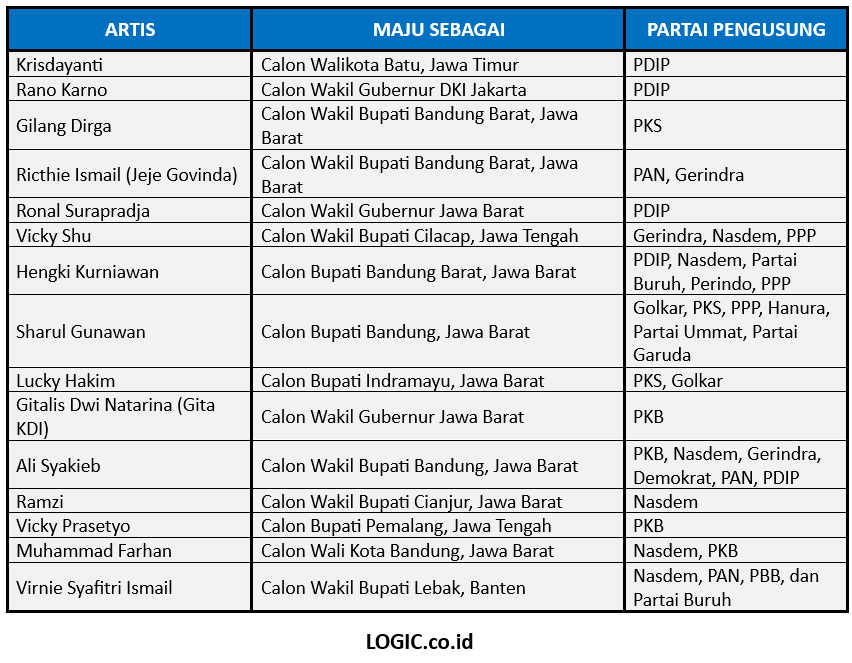 | ARTIS | MAJU SEBAGAI | PARTAI PENGUSUNG |
|---|---|---|
| Krisdayanti | Calon Walikota Batu, Jawa Timur | PDIP |
| Rano Karno | Calon Wakil Gubernur DKI Jakarta | PDIP |
| Gilang Dirga | Calon Wakil Bupati Bandung Barat, Jawa Barat | PKS |
| Ricthie Ismail (Jeje Govinda) | Calon Wakil Bupati Bandung Barat, Jawa Barat | PAN, Gerindra |
| Ronal Surapradja | Calon Wakil Gubernur Jawa Barat | PDIP |
| Vicky Shu | Calon Wakil Bupati Cilacap, Jawa Tengah | Gerindra, Nasdem, PPP |
| Hengki Kurniawan | Calon Bupati Bandung Barat, Jawa Barat | PDIP, Nasdem, Partai Buruh, Perindo, PPP |
| Sharul Gunawan | Calon Bupati Bandung, Jawa Barat | Golkar, PKS, PPP, Hanura, Partai Ummat, Partai Garuda |
| Lucky Hakim | Calon Bupati Indramayu, Jawa Barat | PKS, Golkar |
| Gitalis Dwi Natarina (Gita KDI) | Calon Wakil Gubernur Jawa Barat | PKB |
| Ali Syakieb | Calon Wakil Bupati Bandung, Jawa Barat | PKB, Nasdem, Gerindra, Demokrat, PAN, PDIP |
| Ramzi | Calon Wakil Bupati Cianjur, Jawa Barat | Nasdem |
| Vicky Prasetyo | Calon Bupati Pemalang, Jawa Tengah | PKB |
| Muhammad Farhan | Calon Wali Kota Bandung, Jawa Barat | Nasdem, PKB |
| Virnie Syafitri Ismail | Calon Wakil Bupati Lebak, Banten | Nasdem, PAN, PBB, dan Partai Buruh |

LOGIC.co.id